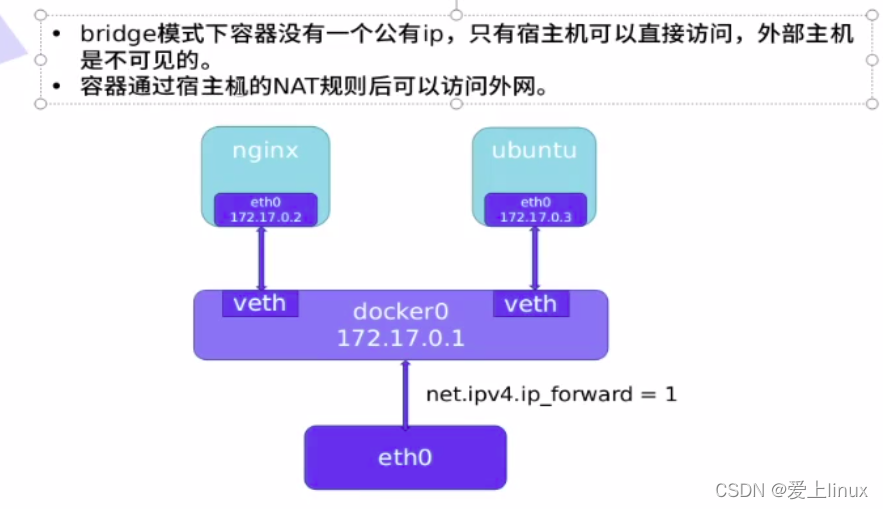 • bridge模式下容器没有一个公有ip，只有宿主机可以直接访问，外部主机是不可见的。
• 容器通过宿主机的NAT规则后可以访问外网。

nginx
eth0
172.17.0.2

ubuntu
eth0
172.17.0.3

veth
docker0
172.17.0.1
veth

net.ipv4.ip_forward = 1

eth0

CSDN @爱上linux